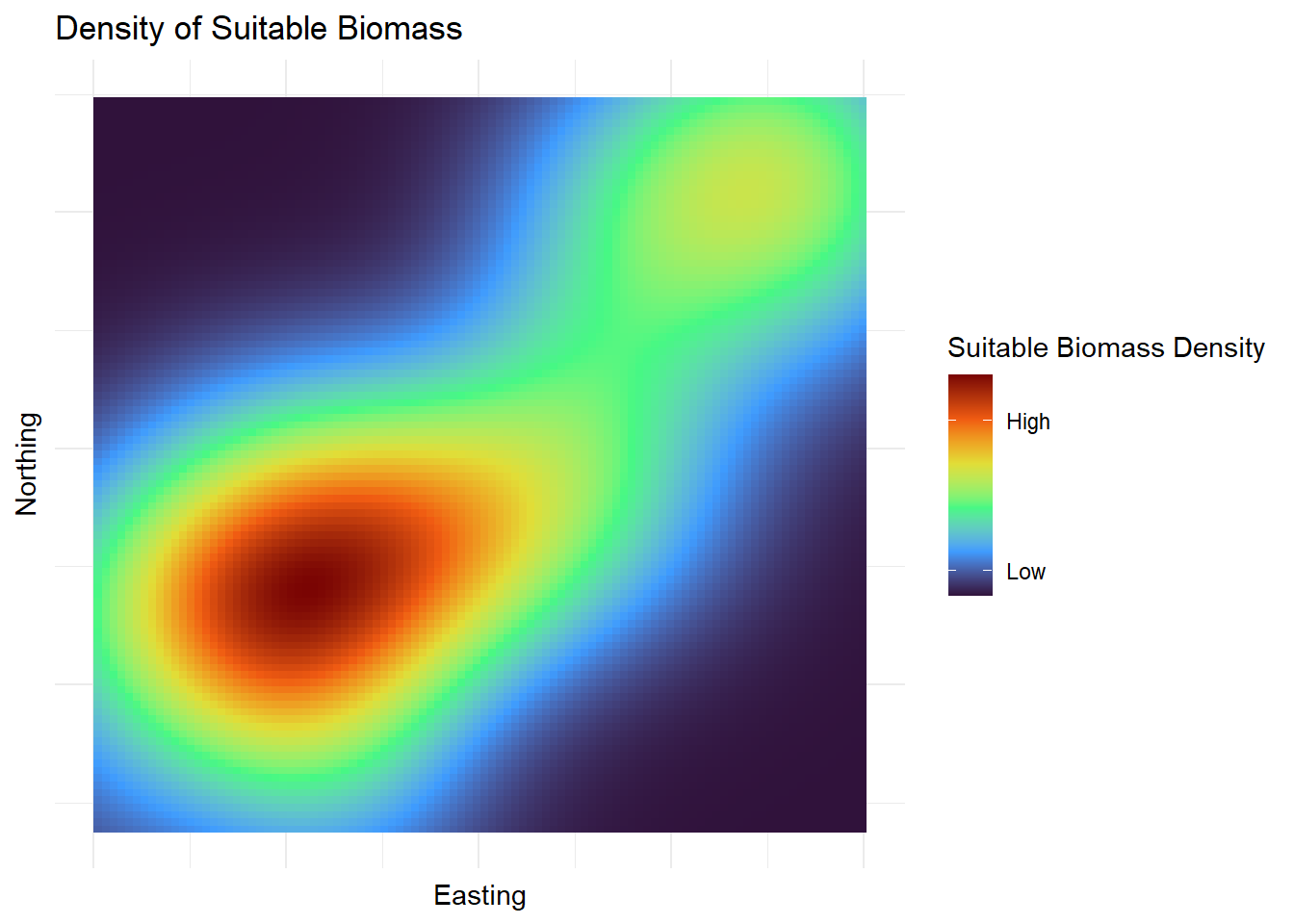 Density of Suitable Biomass

Northing

Easting

Suitable Biomass Density

High

Low